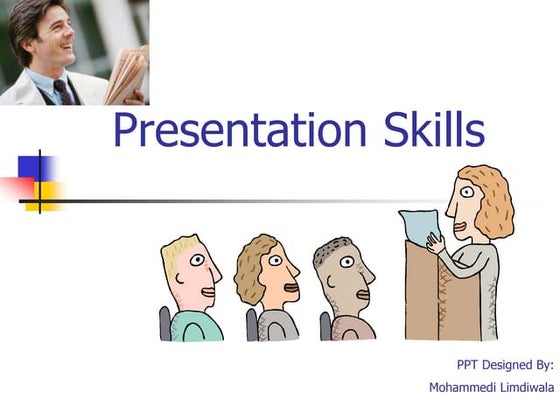 Presentation Skills

PPT Designed By:
Mohammedi Limdiwala